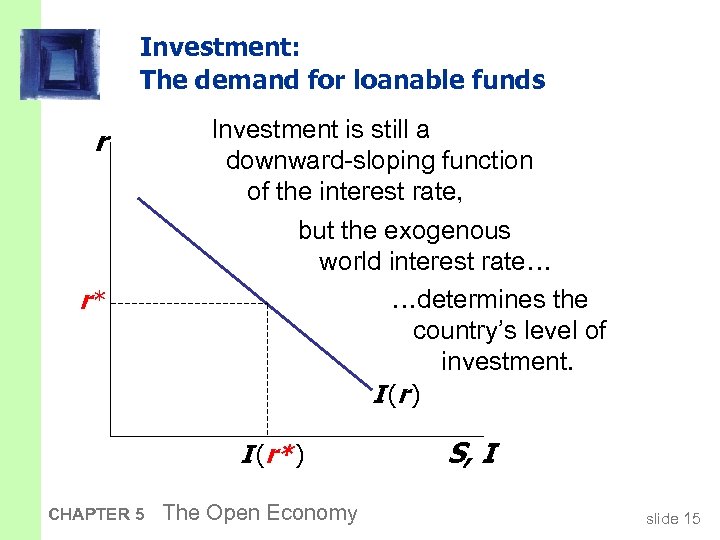 Investment:
The demand for loanable funds

Investment is still a downward-sloping function of the interest rate,

but the exogenous world interest rate…

…determines the country's level of investment.

$r$

$r^*$

$I(r)$

$I(r^*)$

$S, I$

CHAPTER 5 The Open Economy

slide 15